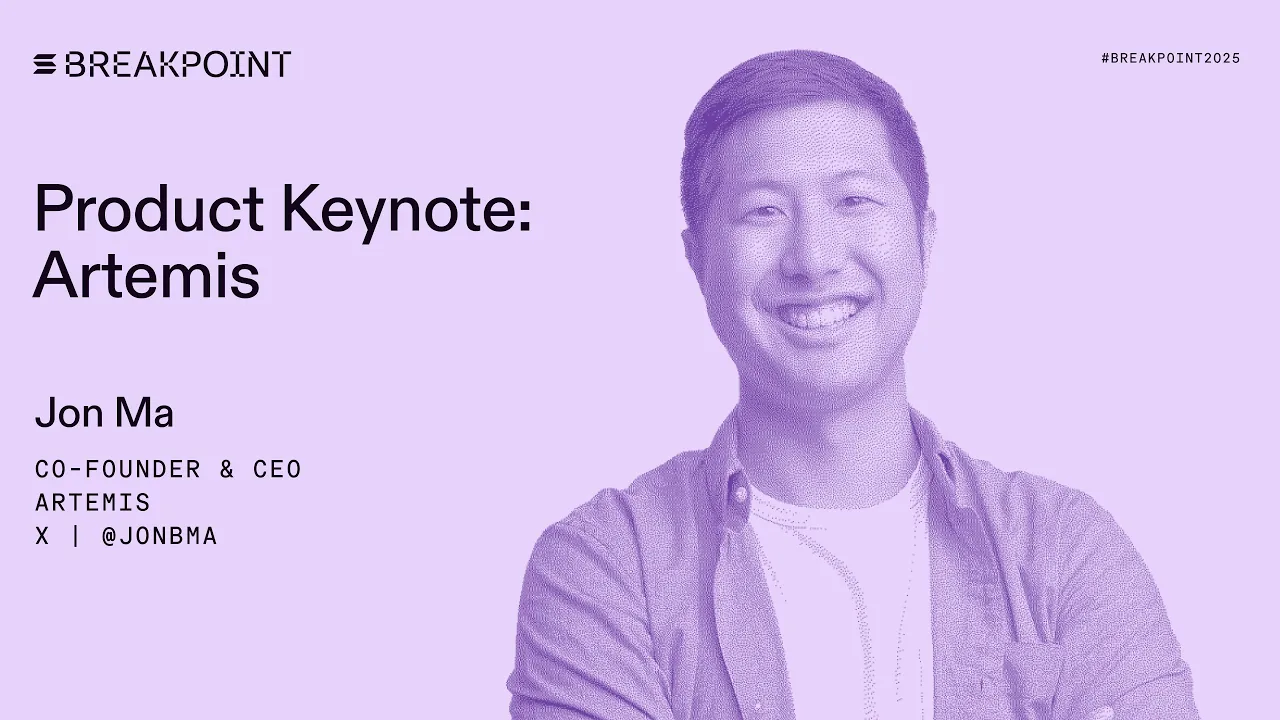 BREAKPOINT

#BREAKPOINT2025

Product Keynote: Artemis

Jon Ma

CO-FOUNDER & CEO
ARTEMIS
X | @JONBMA